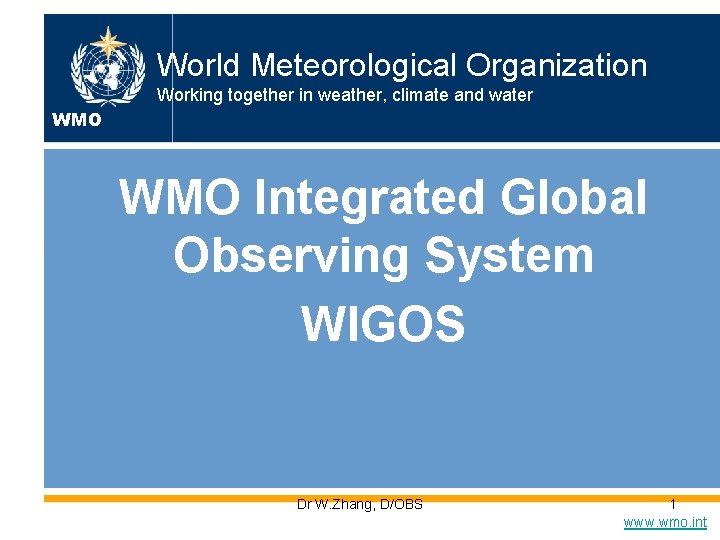 WMO

World Meteorological Organization
Working together in weather, climate and water

WMO Integrated Global Observing System
WIGOS

Dr W.Zhang, D/OBS

1

www.wmo.int